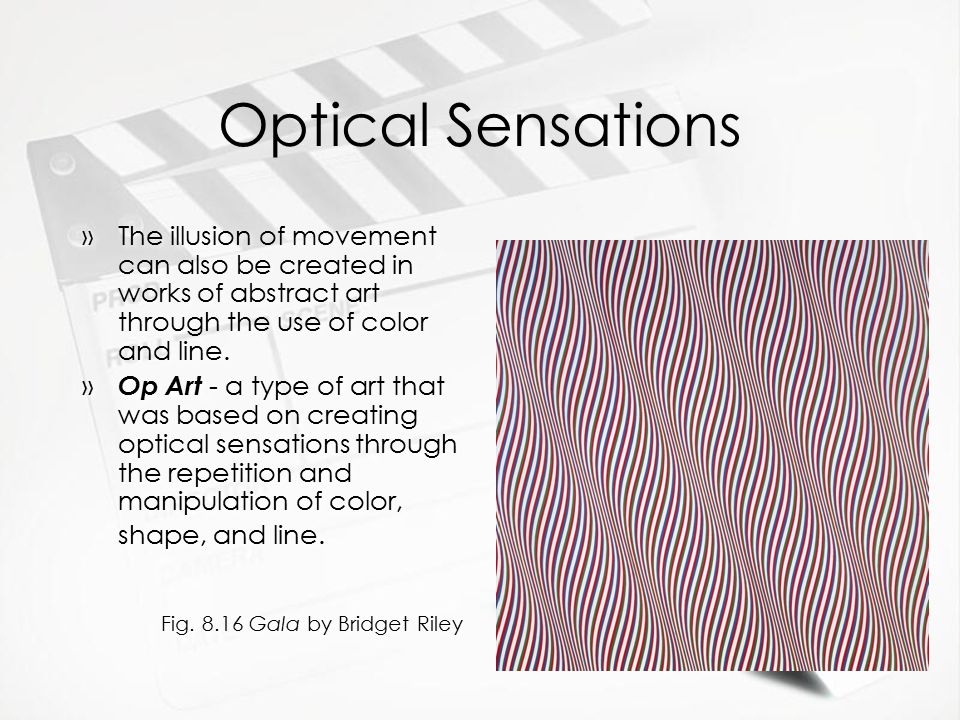 Optical Sensations

» The illusion of movement can also be created in works of abstract art through the use of color and line.

» Op Art - a type of art that was based on creating optical sensations through the repetition and manipulation of color, shape, and line.

Fig. 8.16 Gala by Bridget Riley